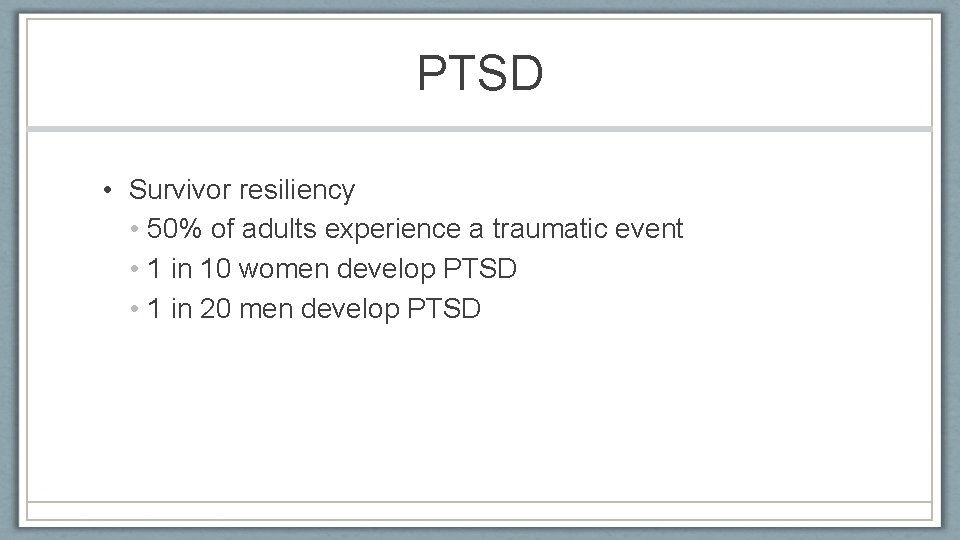 PTSD

• Survivor resiliency
  • 50% of adults experience a traumatic event
  • 1 in 10 women develop PTSD
  • 1 in 20 men develop PTSD